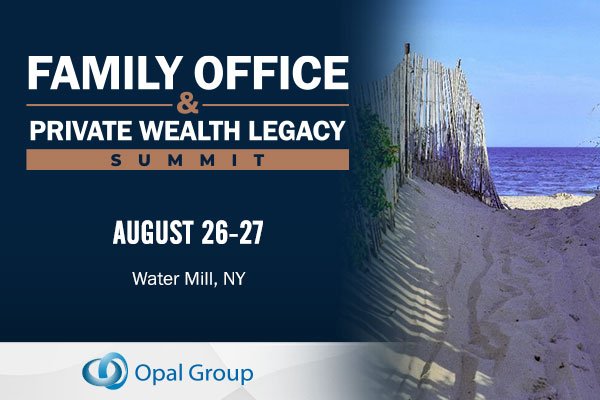 FAMILY OFFICE
&
PRIVATE WEALTH LEGACY
SUMMIT

AUGUST 26-27

Water Mill, NY

Opal Group